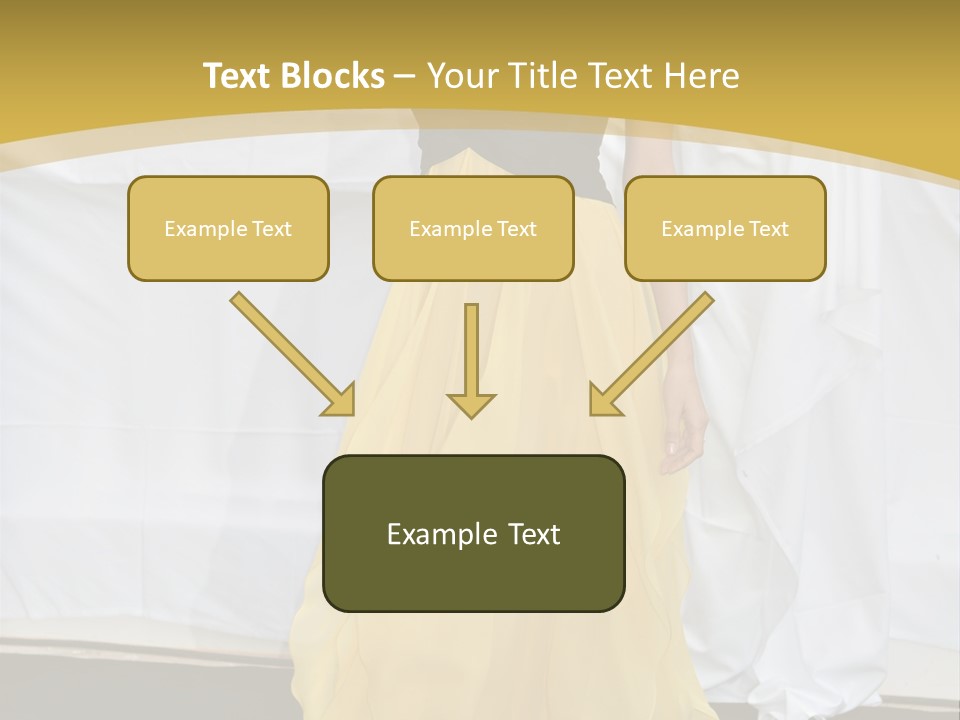 Text Blocks – Your Title Text Here

Example Text

Example Text

Example Text

Example Text